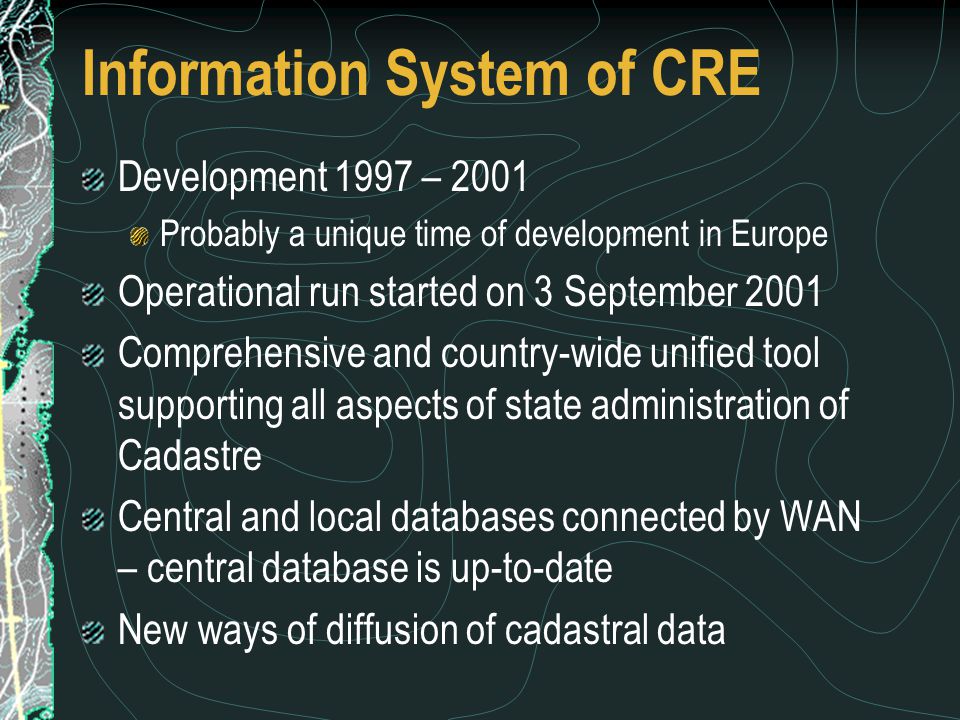 Information System of CRE

Development 1997 – 2001

Probably a unique time of development in Europe

Operational run started on 3 September 2001

Comprehensive and country-wide unified tool supporting all aspects of state administration of Cadastre

Central and local databases connected by WAN – central database is up-to-date

New ways of diffusion of cadastral data